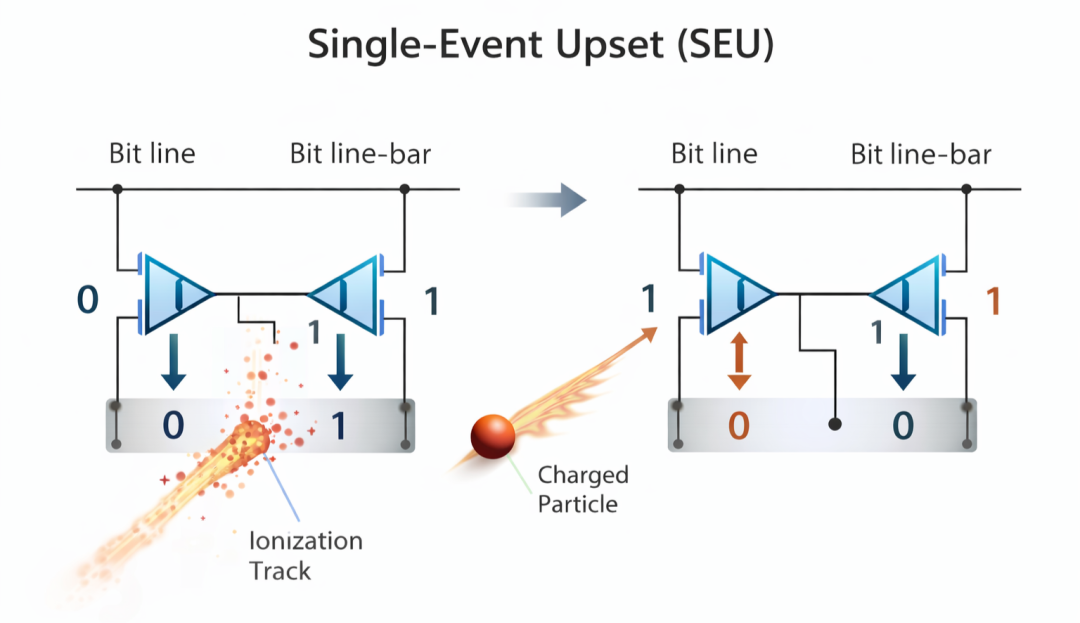 Single-Event Upset (SEU)

Bit line

Bit line-bar

0

1

1

0

1

Ionization Track

Charged Particle

Bit line

Bit line-bar

1

1

1

0

0